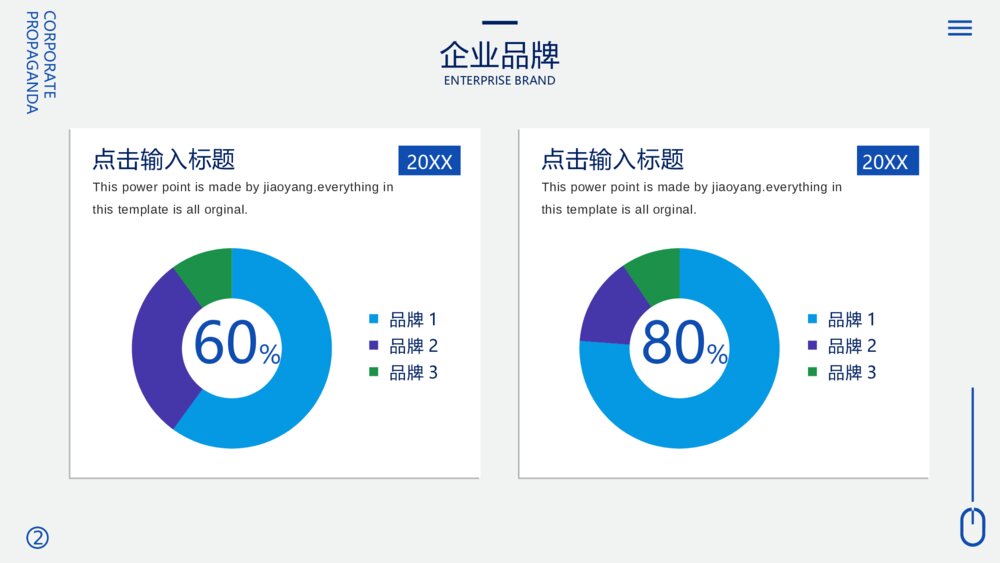 CORPORATE PROPAGANDA

企业品牌
ENTERPRISE BRAND

点击输入标题
20XX
This power point is made by jiaoyang.everything in this template is all orginal.

60%

品牌 1
品牌 2
品牌 3

点击输入标题
20XX
This power point is made by jiaoyang.everything in this template is all orginal.

80%

品牌 1
品牌 2
品牌 3

②